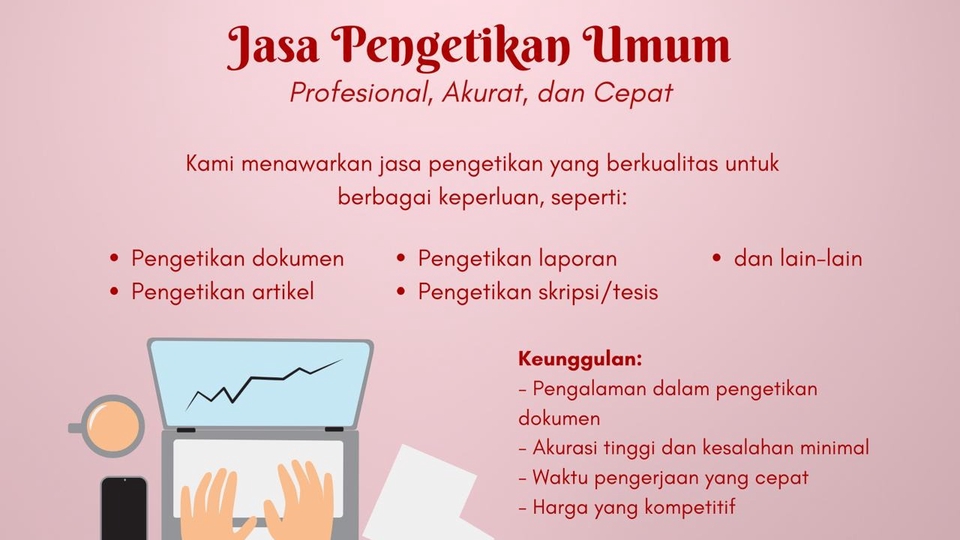 Jasa Pengetikan Umum

Profesional, Akurat, dan Cepat

Kami menawarkan jasa pengetikan yang berkualitas untuk berbagai keperluan, seperti:

• Pengetikan dokumen
• Pengetikan artikel

• Pengetikan laporan
• Pengetikan skripsi/tesis

• dan lain-lain

Keunggulan:
- Pengalaman dalam pengetikan dokumen
- Akurasi tinggi dan kesalahan minimal
- Waktu pengerjaan yang cepat
- Harga yang kompetitif